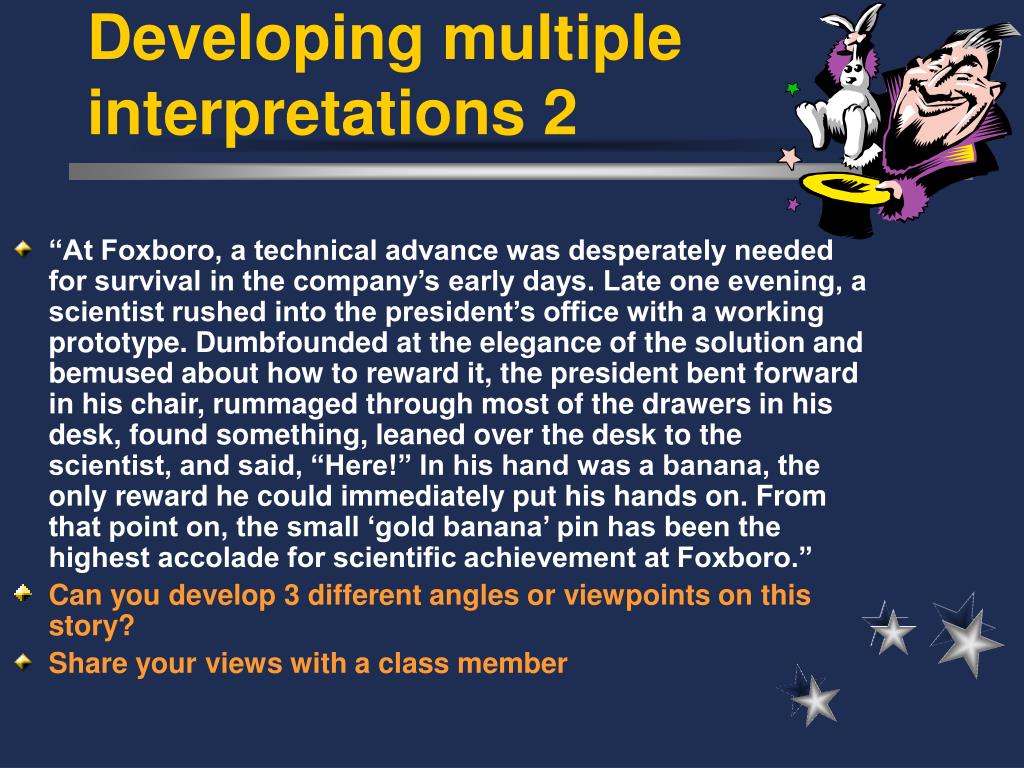 Developing multiple interpretations 2

“At Foxboro, a technical advance was desperately needed for survival in the company’s early days. Late one evening, a scientist rushed into the president’s office with a working prototype. Dumbfounded at the elegance of the solution and bemused about how to reward it, the president bent forward in his chair, rummaged through most of the drawers in his desk, found something, leaned over the desk to the scientist, and said, “Here!” In his hand was a banana, the only reward he could immediately put his hands on. From that point on, the small ‘gold banana’ pin has been the highest accolade for scientific achievement at Foxboro.”

Can you develop 3 different angles or viewpoints on this story?

Share your views with a class member